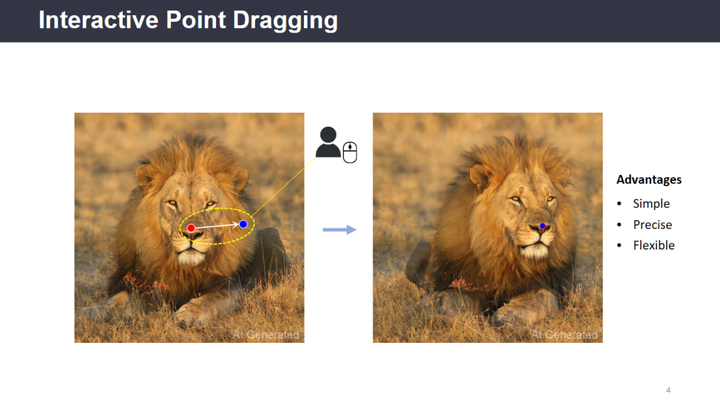 Interactive Point Dragging

AI Generated

AI Generated

Advantages

• Simple
• Precise
• Flexible

4